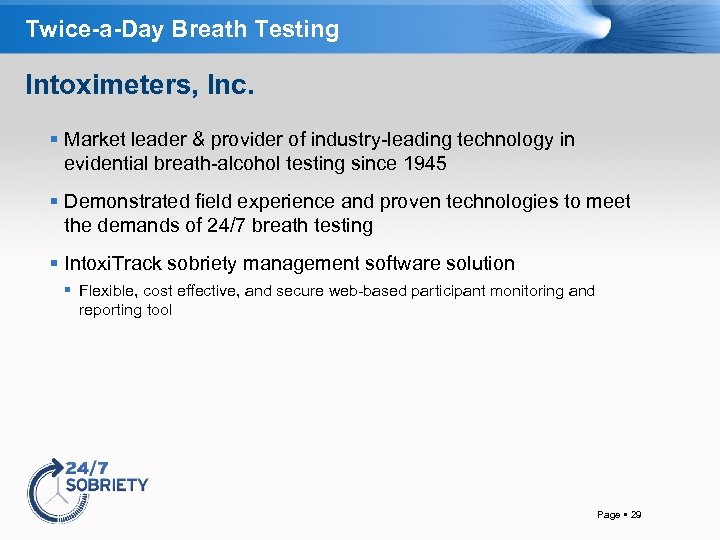 Twice-a-Day Breath Testing

Intoximeters, Inc.

▪ Market leader & provider of industry-leading technology in evidential breath-alcohol testing since 1945

▪ Demonstrated field experience and proven technologies to meet the demands of 24/7 breath testing

▪ IntoxiTrack sobriety management software solution

▪ Flexible, cost effective, and secure web-based participant monitoring and reporting tool

24/7 SOBRIETY

Page ▪ 29